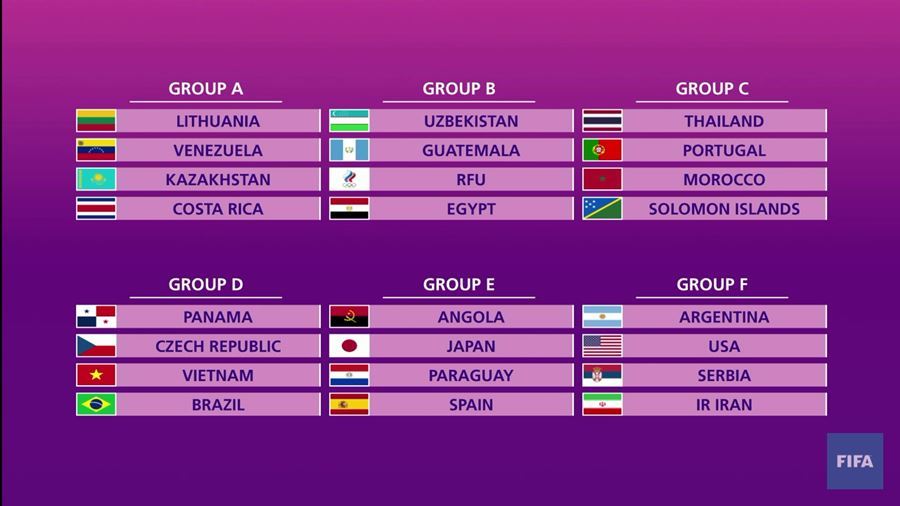 GROUP A
LITHUANIA
VENEZUELA
KAZAKHSTAN
COSTA RICA

GROUP B
UZBEKISTAN
GUATEMALA
RFU
EGYPT

GROUP C
THAILAND
PORTUGAL
MOROCCO
SOLOMON ISLANDS

GROUP D
PANAMA
CZECH REPUBLIC
VIETNAM
BRAZIL

GROUP E
ANGOLA
JAPAN
PARAGUAY
SPAIN

GROUP F
ARGENTINA
USA
SERBIA
IR IRAN

FIFA